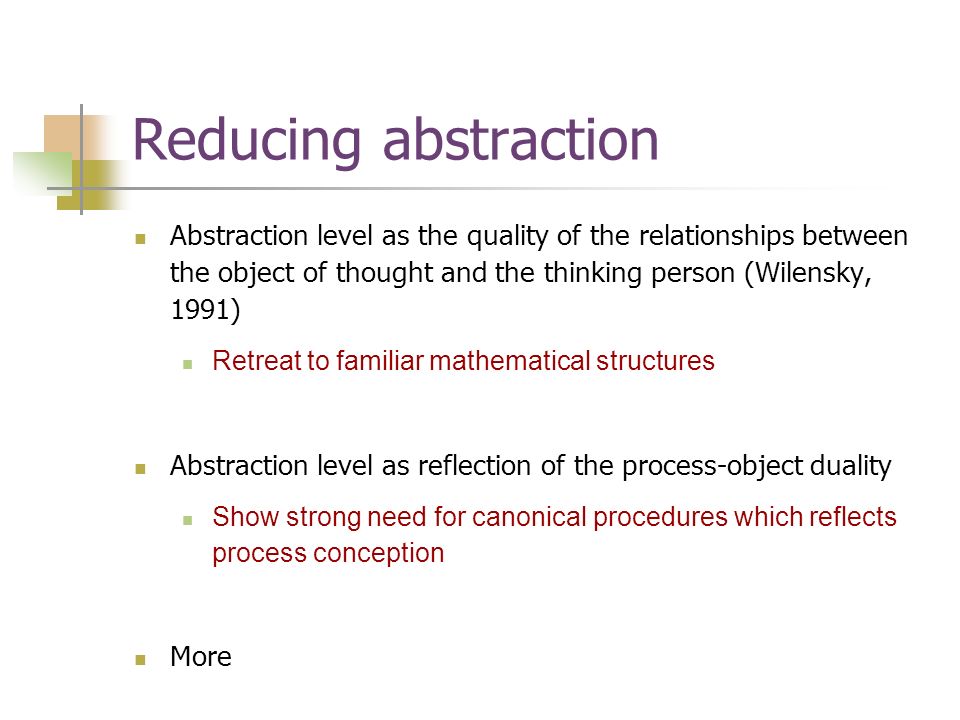 Reducing abstraction

Abstraction level as the quality of the relationships between the object of thought and the thinking person (Wilensky, 1991)

Retreat to familiar mathematical structures

Abstraction level as reflection of the process-object duality

Show strong need for canonical procedures which reflects process conception

More